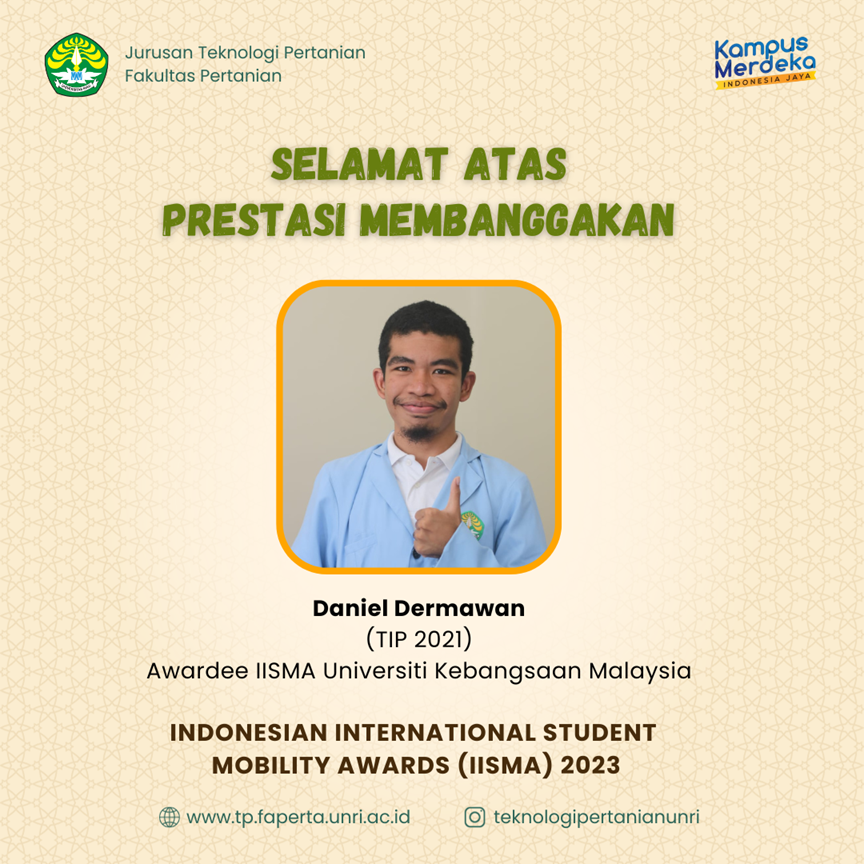 Jurusan Teknologi Pertanian
Fakultas Pertanian

Kampus Merdeka
INDONESIA JAYA

SELAMAT ATAS
PRESTASI MEMBANGGAKAN

Daniel Dermawan
(TIP 2021)
Awardee IISMA Universiti Kebangsaan Malaysia

INDONESIAN INTERNATIONAL STUDENT MOBILITY AWARDS (IISMA) 2023

www.tp.faperta.unri.ac.id
teknologipertanianunri